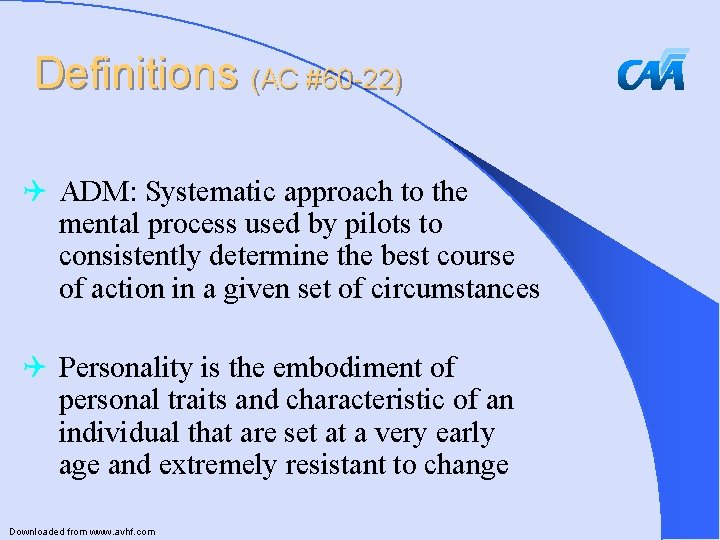 Definitions (AC #60-22)

CAA

ADM: Systematic approach to the mental process used by pilots to consistently determine the best course of action in a given set of circumstances

Personality is the embodiment of personal traits and characteristic of an individual that are set at a very early age and extremely resistant to change

Downloaded from www.avhf.com